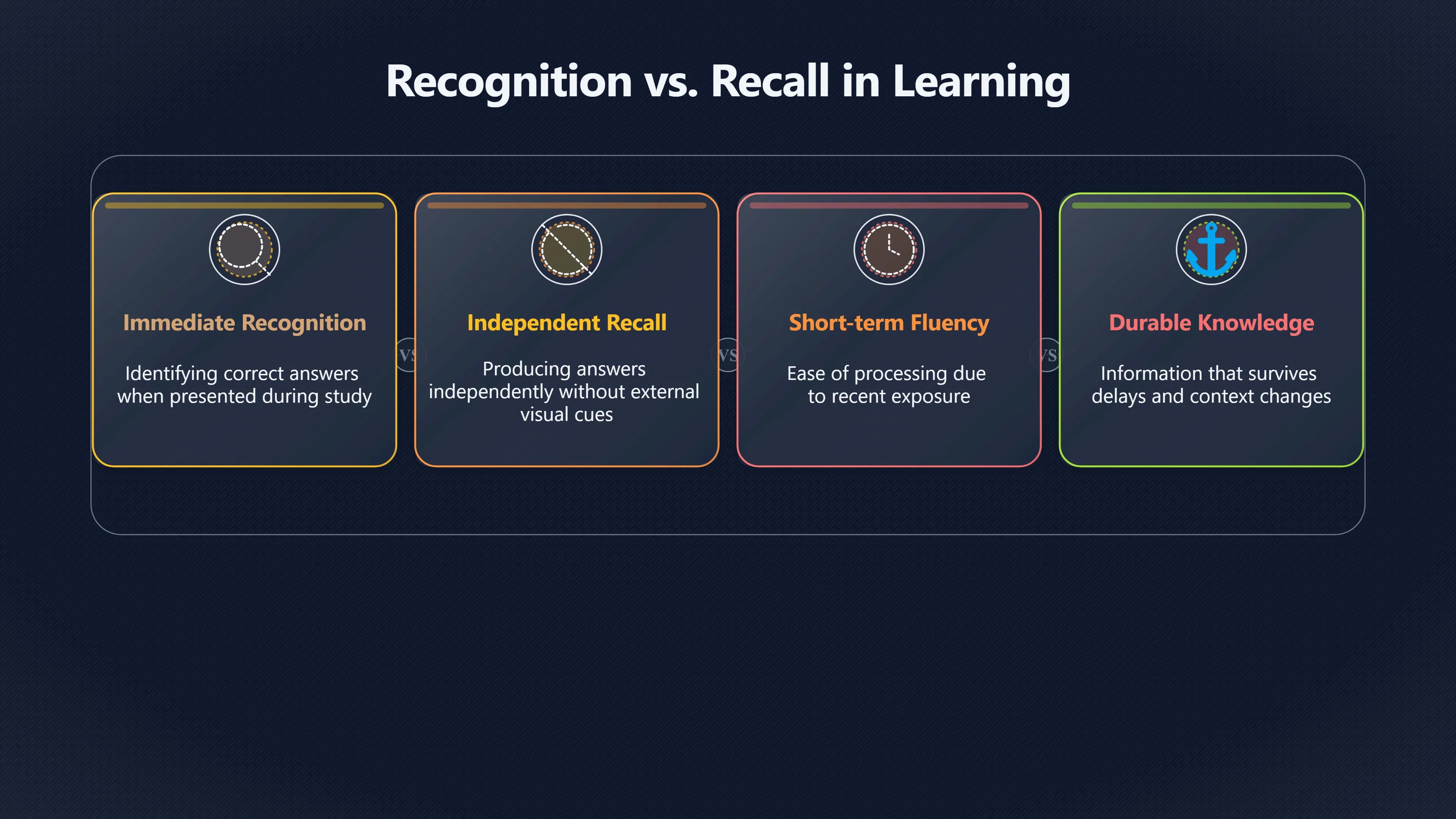 Recognition vs. Recall in Learning

Immediate Recognition

Identifying correct answers when presented during study

VS

Independent Recall

Producing answers independently without external visual cues

VS

Short-term Fluency

Ease of processing due to recent exposure

VS

Durable Knowledge

Information that survives delays and context changes